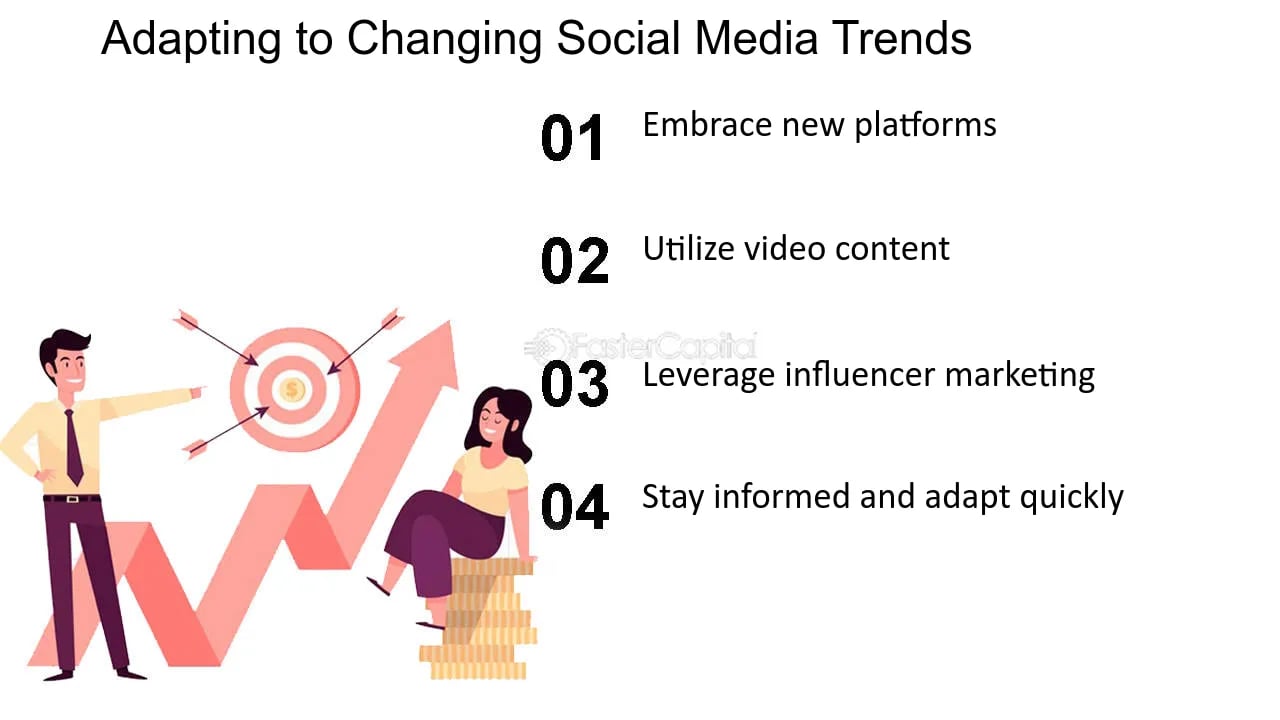 Adapting to Changing Social Media Trends

01 Embrace new platforms

02 Utilize video content

FasterCapital

03 Leverage influencer marketing

04 Stay informed and adapt quickly